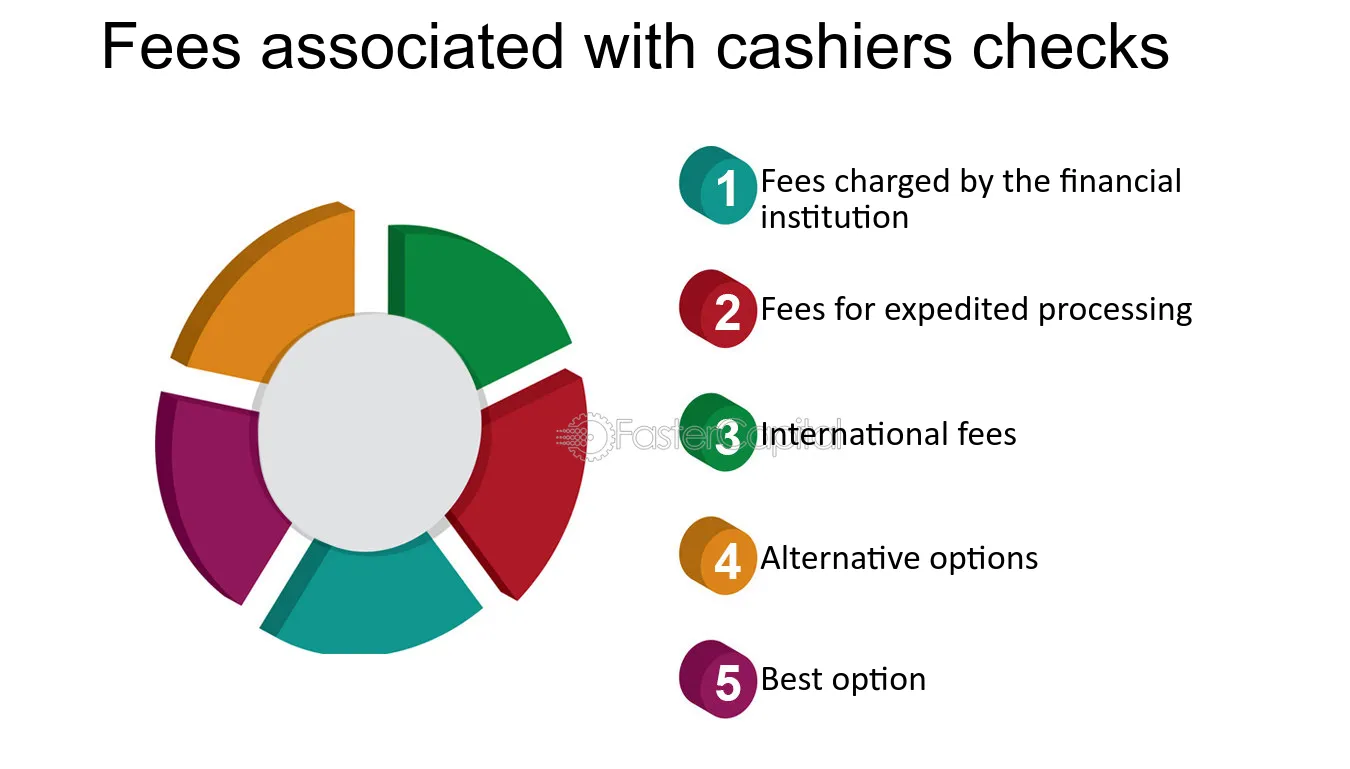 Fees associated with cashiers checks

1 Fees charged by the financial institution

2 Fees for expedited processing

3 International fees

4 Alternative options

5 Best option

FasterCapital